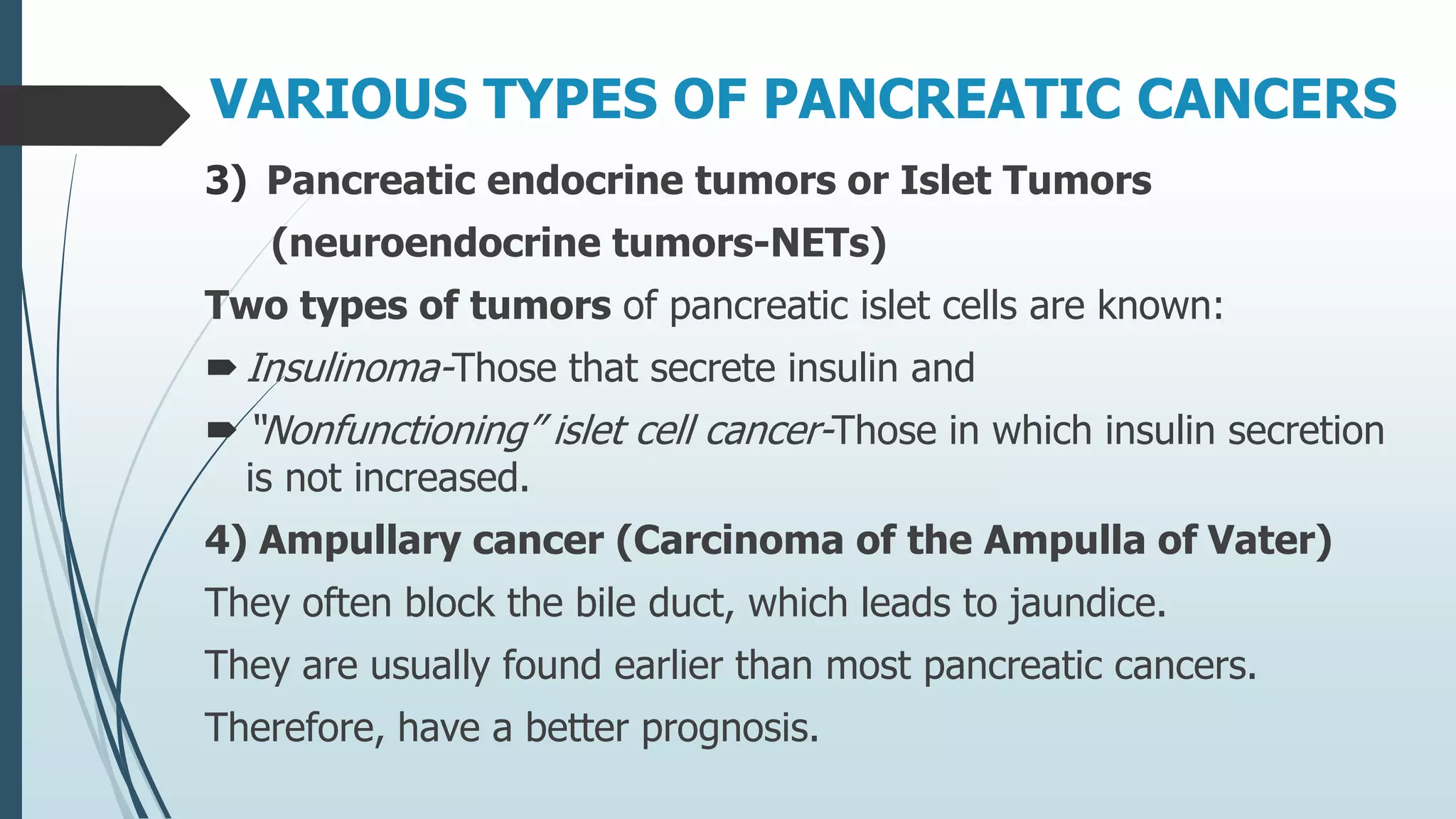 VARIOUS TYPES OF PANCREATIC CANCERS

3) Pancreatic endocrine tumors or Islet Tumors (neuroendocrine tumors-NETs)

Two types of tumors of pancreatic islet cells are known:

➨ Insulinoma-Those that secrete insulin and

➨ "Nonfunctioning" islet cell cancer-Those in which insulin secretion is not increased.

4) Ampullary cancer (Carcinoma of the Ampulla of Vater)

They often block the bile duct, which leads to jaundice.

They are usually found earlier than most pancreatic cancers.

Therefore, have a better prognosis.